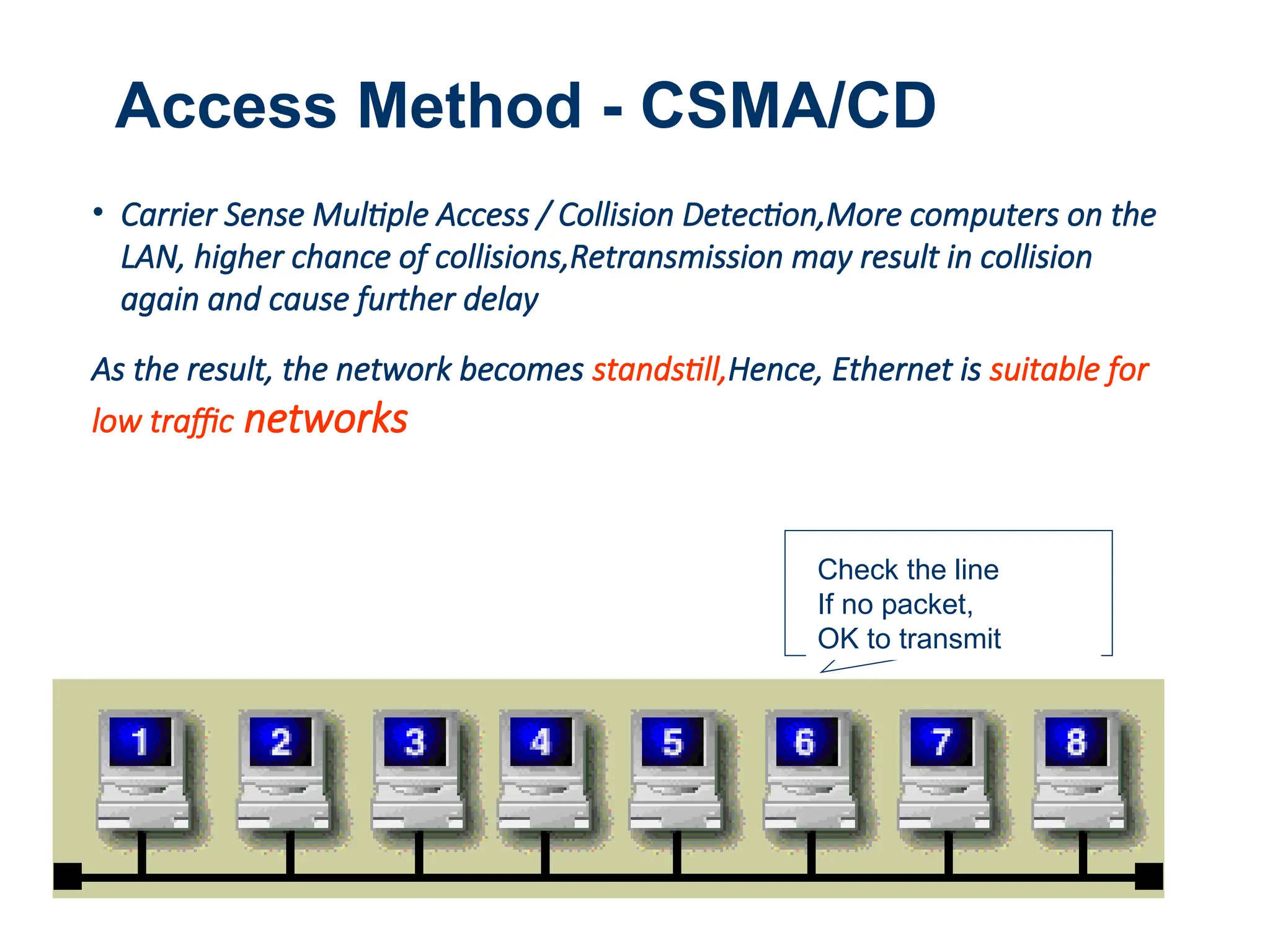 Access Method - CSMA/CD

• Carrier Sense Multiple Access / Collision Detection,More computers on the LAN, higher chance of collisions,Retransmission may result in collision again and cause further delay

As the result, the network becomes standstill,Hence, Ethernet is suitable for low traffic networks

Check the line
If no packet,
OK to transmit

1
2
3
4
5
6
7
8